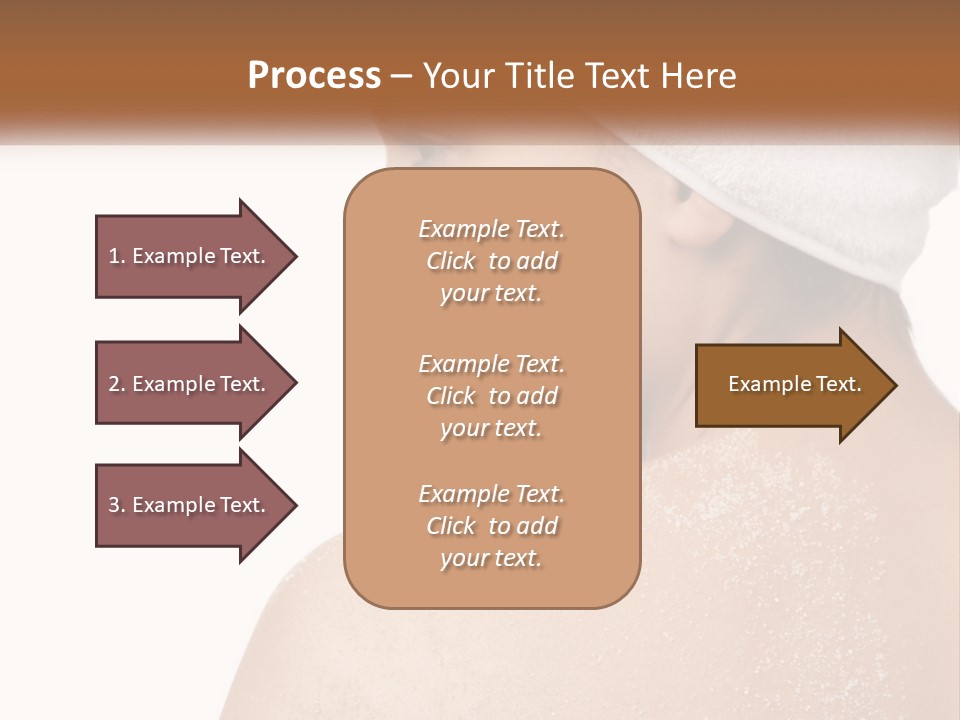 Process – Your Title Text Here

1. Example Text.

2. Example Text.

3. Example Text.

Example Text. Click to add your text.

Example Text. Click to add your text.

Example Text. Click to add your text.

Example Text.